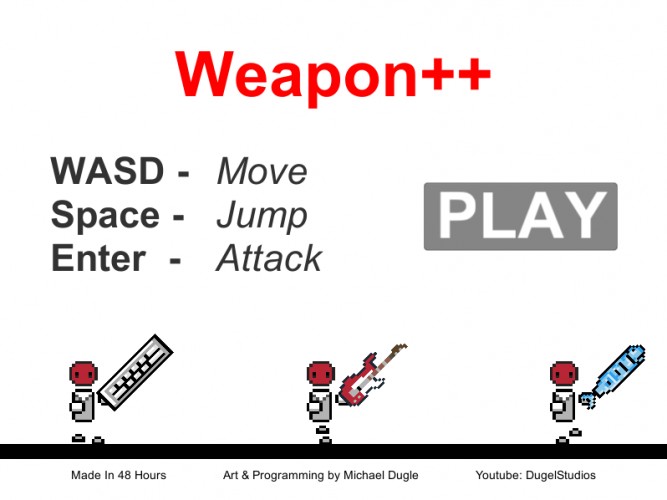 Weapon++

WASD - Move
Space - Jump
Enter - Attack

PLAY

Made In 48 Hours

Art & Programming by Michael Dugle

Youtube: DugelStudios